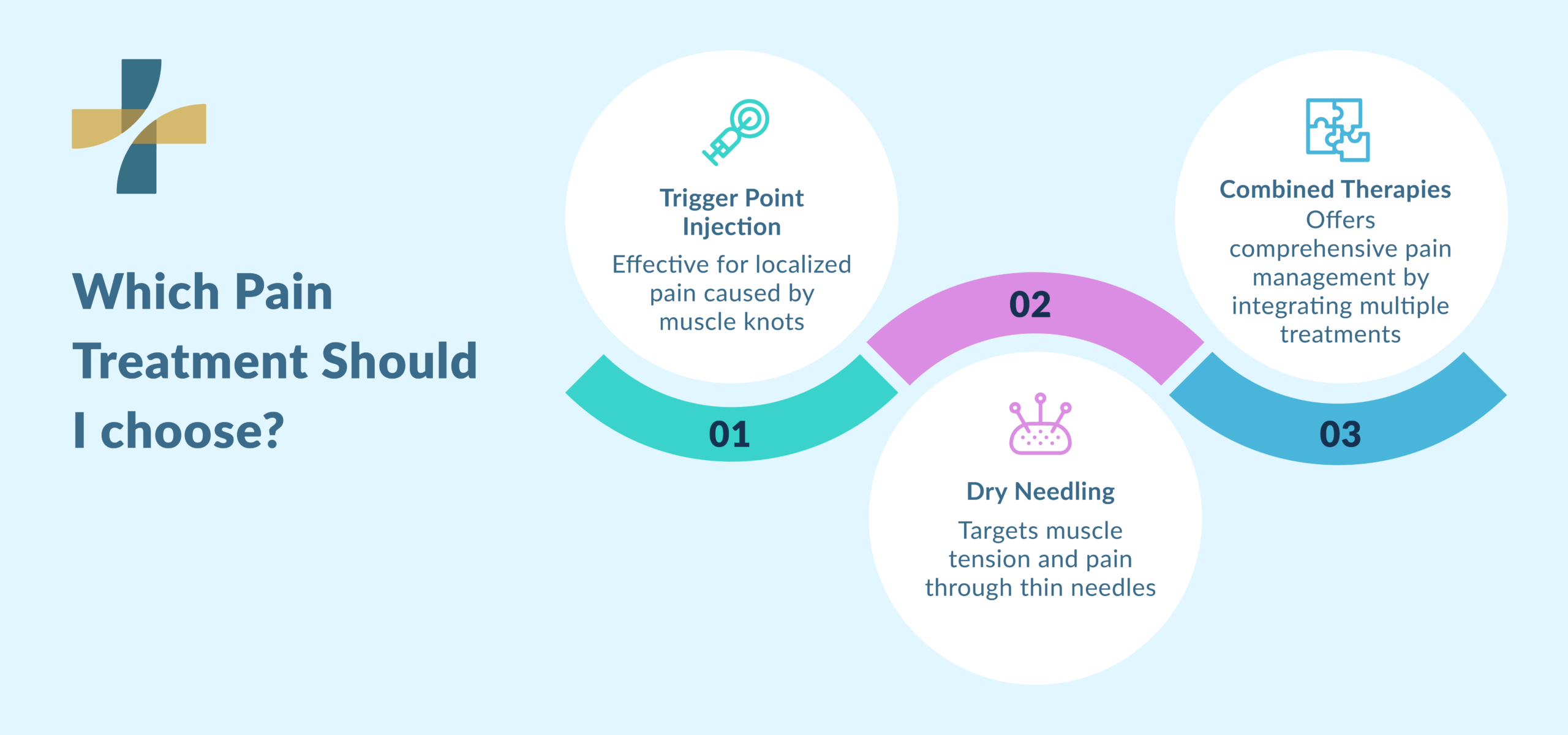 Which Pain Treatment Should I choose?

Trigger Point Injection

Effective for localized pain caused by muscle knots

01

02

Dry Needling

Targets muscle tension and pain through thin needles

Combined Therapies

Offers comprehensive pain management by integrating multiple treatments

03